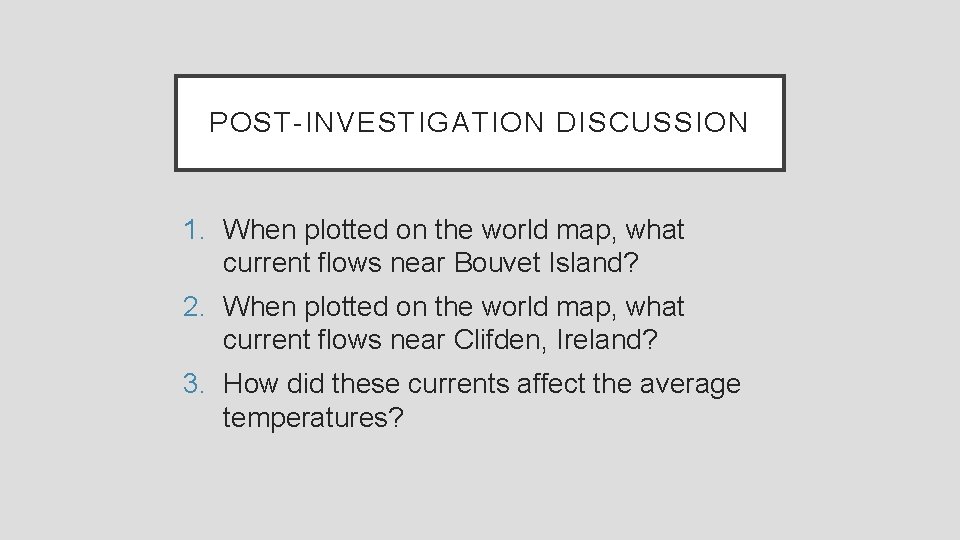 POST-INVESTIGATION DISCUSSION

1. When plotted on the world map, what current flows near Bouvet Island?
2. When plotted on the world map, what current flows near Clifden, Ireland?
3. How did these currents affect the average temperatures?